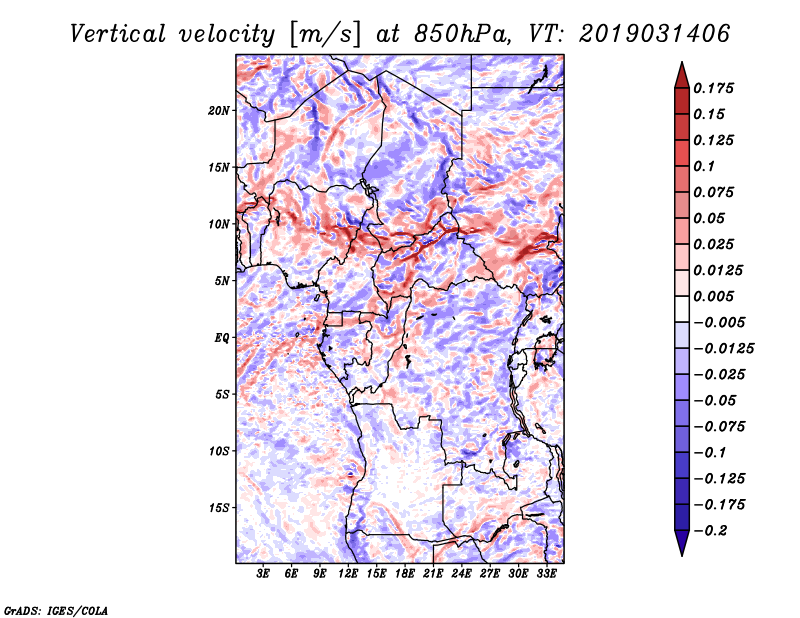 Vertical velocity [m/s] at 850hPa, VT: 2019031406

20N
15N
10N
5N
EQ
5S
10S
15S

3E 6E 9E 12E 15E 18E 21E 24E 27E 30E 33E

0.175
0.15
0.125
0.1
0.075
0.05
0.025
0.0125
0.005
−0.005
−0.0125
−0.025
−0.05
−0.075
−0.1
−0.125
−0.175
−0.2

GrADS: IGES/COLA